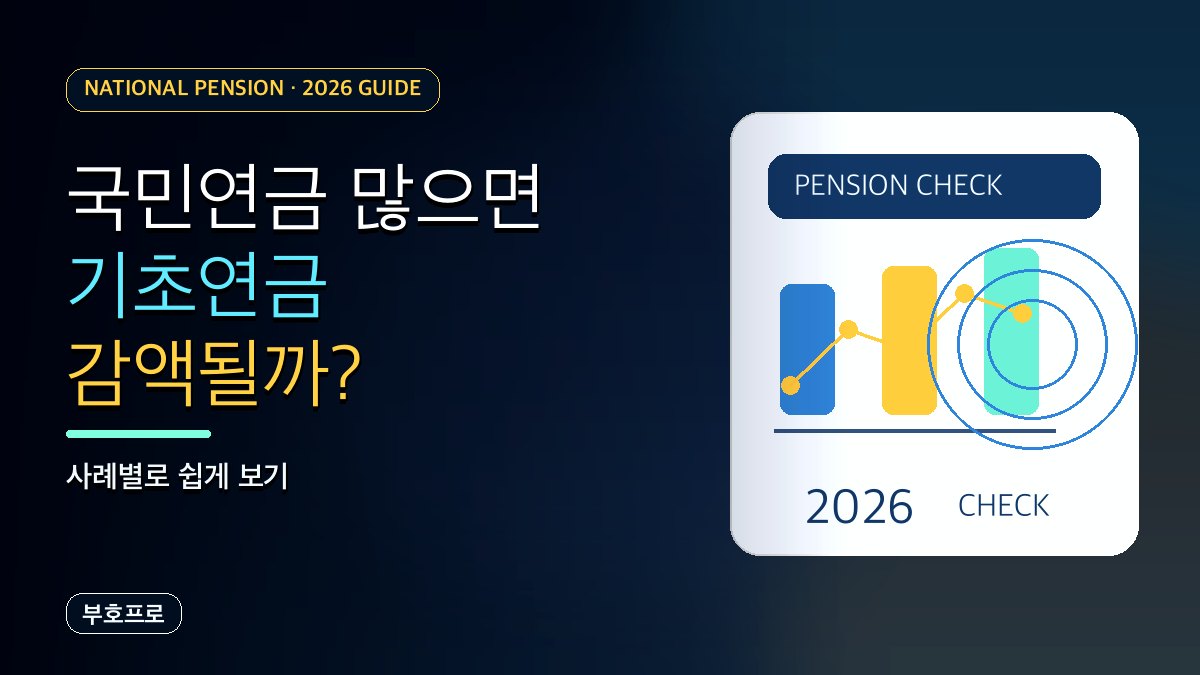 NATIONAL PENSION · 2026 GUIDE

국민연금 많으면
기초연금
감액될까?

사례별로 쉽게 보기

부호프로

PENSION CHECK

2026 CHECK